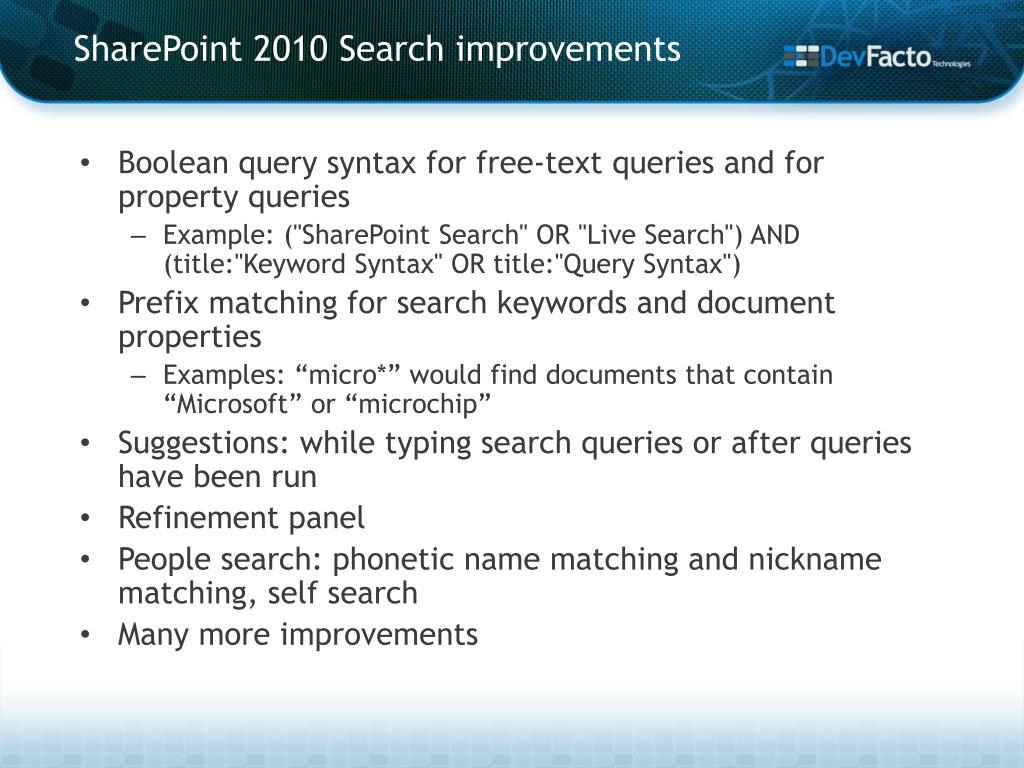 SharePoint 2010 Search improvements

DevFacto Technologies

• Boolean query syntax for free-text queries and for property queries
– Example: ("SharePoint Search" OR "Live Search") AND (title:"Keyword Syntax" OR title:"Query Syntax")
• Prefix matching for search keywords and document properties
– Examples: “micro*” would find documents that contain “Microsoft” or “microchip”
• Suggestions: while typing search queries or after queries have been run
• Refinement panel
• People search: phonetic name matching and nickname matching, self search
• Many more improvements